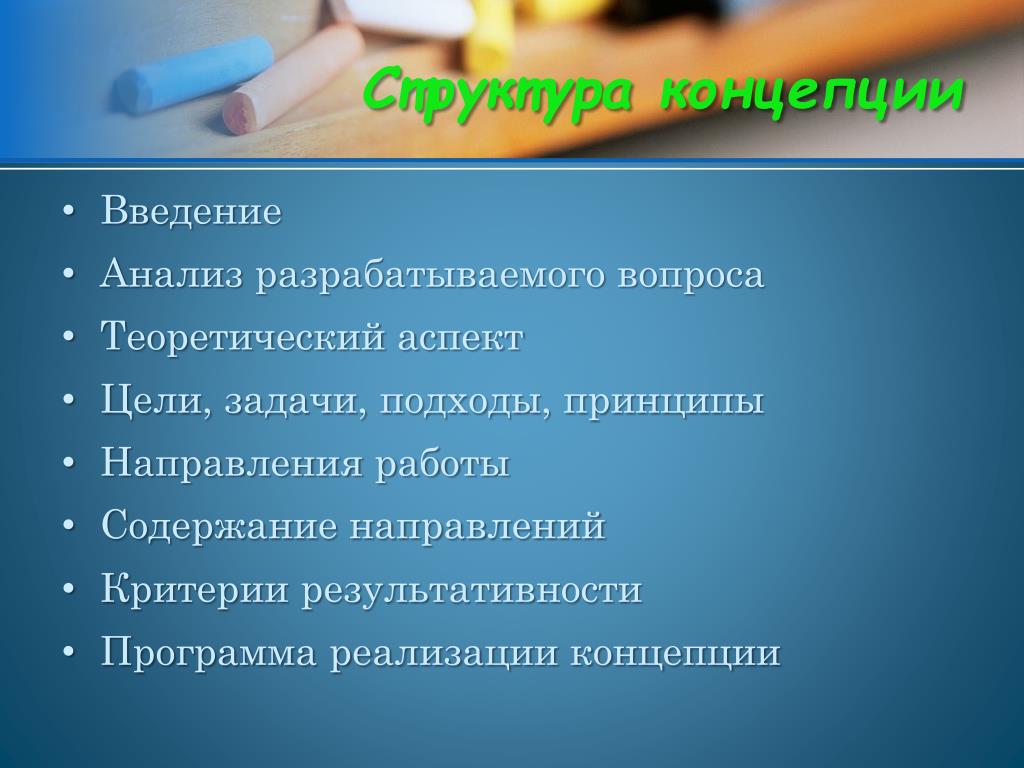 Структура концепции

• Введение
• Анализ разрабатываемого вопроса
• Теоретический аспект
• Цели, задачи, подходы, принципы
• Направления работы
• Содержание направлений
• Критерии результативности
• Программа реализации концепции